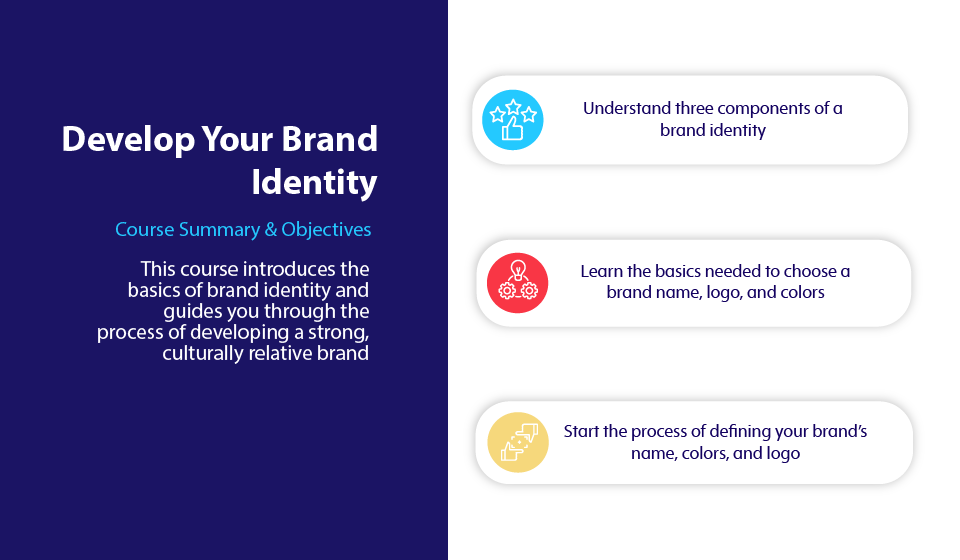 Develop Your Brand Identity

Course Summary & Objectives

This course introduces the basics of brand identity and guides you through the process of developing a strong, culturally relative brand

Understand three components of a brand identity

Learn the basics needed to choose a brand name, logo, and colors

Start the process of defining your brand's name, colors, and logo